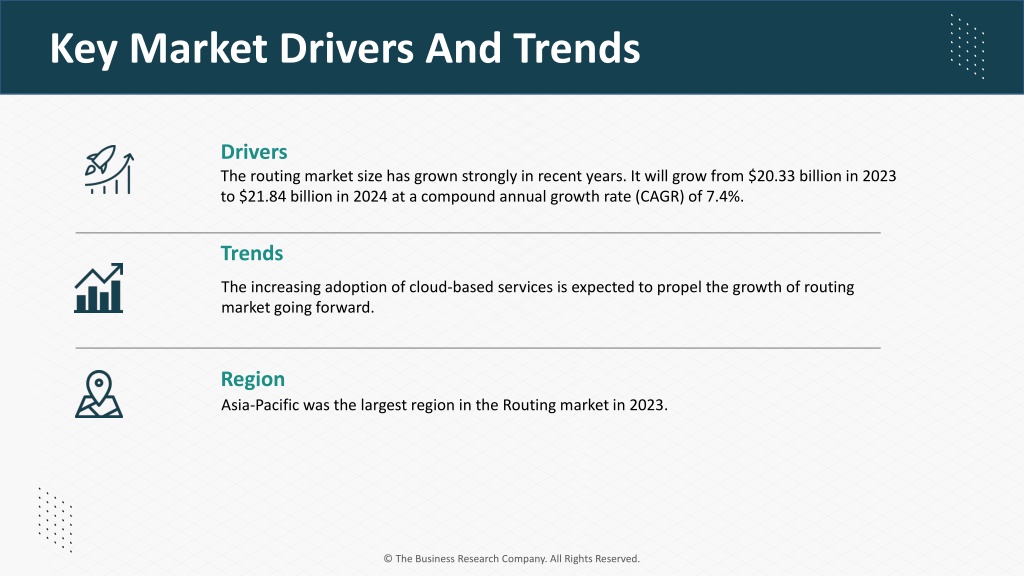 Key Market Drivers And Trends

Drivers
The routing market size has grown strongly in recent years. It will grow from \$20.33 billion in 2023 to \$21.84 billion in 2024 at a compound annual growth rate (CAGR) of 7.4%.

Trends
The increasing adoption of cloud-based services is expected to propel the growth of routing market going forward.

Region
Asia-Pacific was the largest region in the Routing market in 2023.

© The Business Research Company. All Rights Reserved.